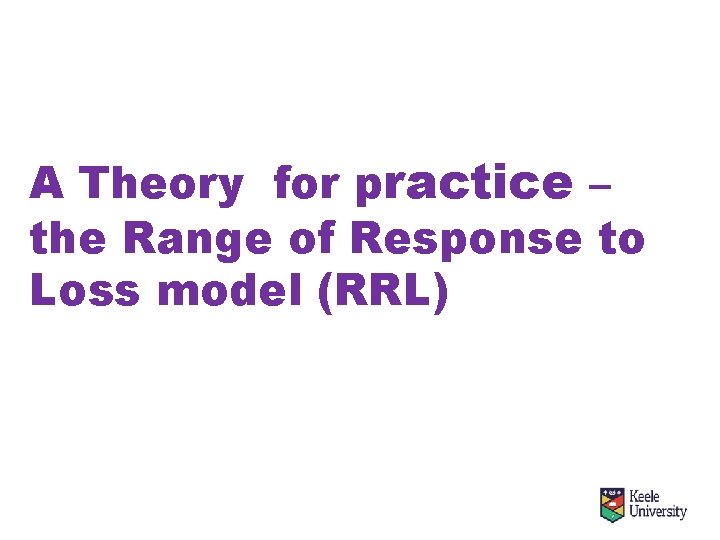 A Theory  for practice – the Range of Response to Loss model (RRL)

Keele University